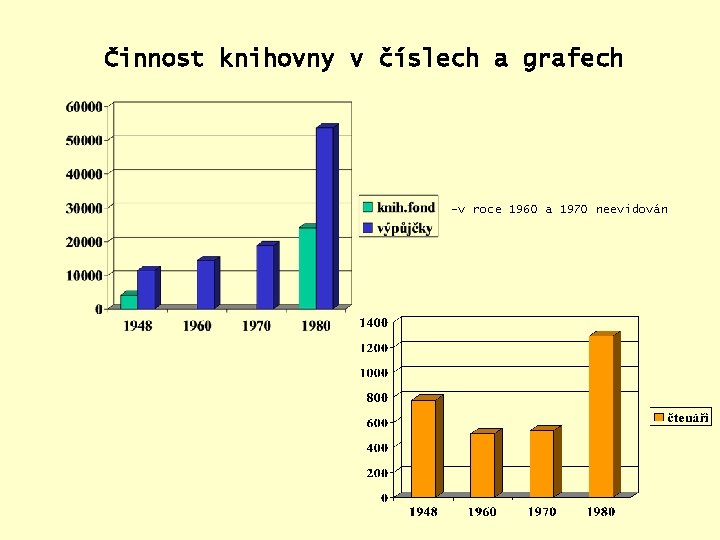 Činnost knihovny v číslech a grafech

60000
50000
40000
30000
20000
10000
0
1948 1960 1970 1980

knih.fond
výpůjčky

-v roce 1960 a 1970 neevidován

1400
1200
1000
800
600
400
200
0
1948 1960 1970 1980

čtenáři